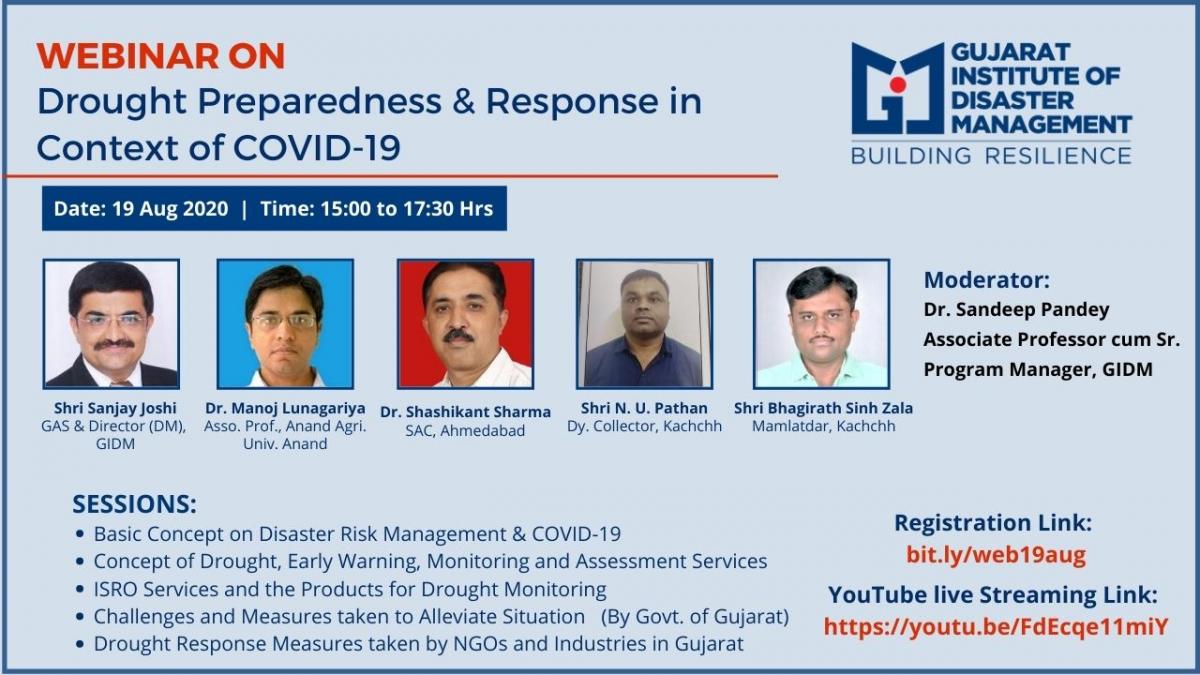 WEBINAR ON
Drought Preparedness & Response in Context of COVID-19

GUJARAT INSTITUTE OF DISASTER MANAGEMENT
BUILDING RESILIENCE

Date: 19 Aug 2020 | Time: 15:00 to 17:30 Hrs

Shri Sanjay Joshi
GAS & Director (DM), GIDM

Dr. Manoj Lunagariya
Asso. Prof., Anand Agri. Univ. Anand

Dr. Shashikant Sharma
SAC, Ahmedabad

Shri N. U. Pathan
Dy. Collector, Kachchh

Shri Bhagirath Sinh Zala
Mamlatdar, Kachchh

Moderator:
Dr. Sandeep Pandey
Associate Professor cum Sr. Program Manager, GIDM

SESSIONS:
• Basic Concept on Disaster Risk Management & COVID-19
• Concept of Drought, Early Warning, Monitoring and Assessment Services
• ISRO Services and the Products for Drought Monitoring
• Challenges and Measures taken to Alleviate Situation (By Govt. of Gujarat)
• Drought Response Measures taken by NGOs and Industries in Gujarat

Registration Link:
bit.ly/web19aug
YouTube live Streaming Link:
https://youtu.be/FdEcqe11miY